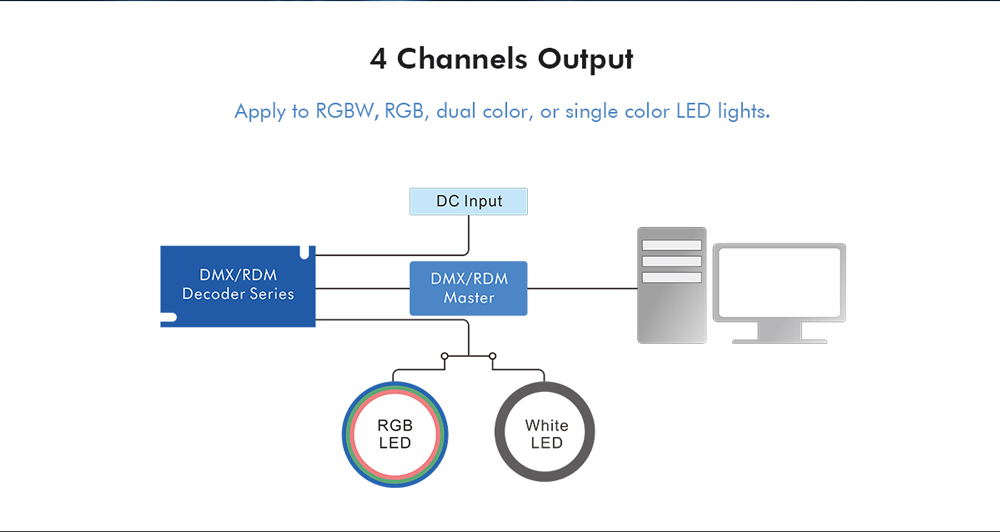 4 Channels Output

Apply to RGBW, RGB, dual color, or single color LED lights.

DC Input

DMX/RDM Decoder Series

DMX/RDM Master

RGB LED

White LED